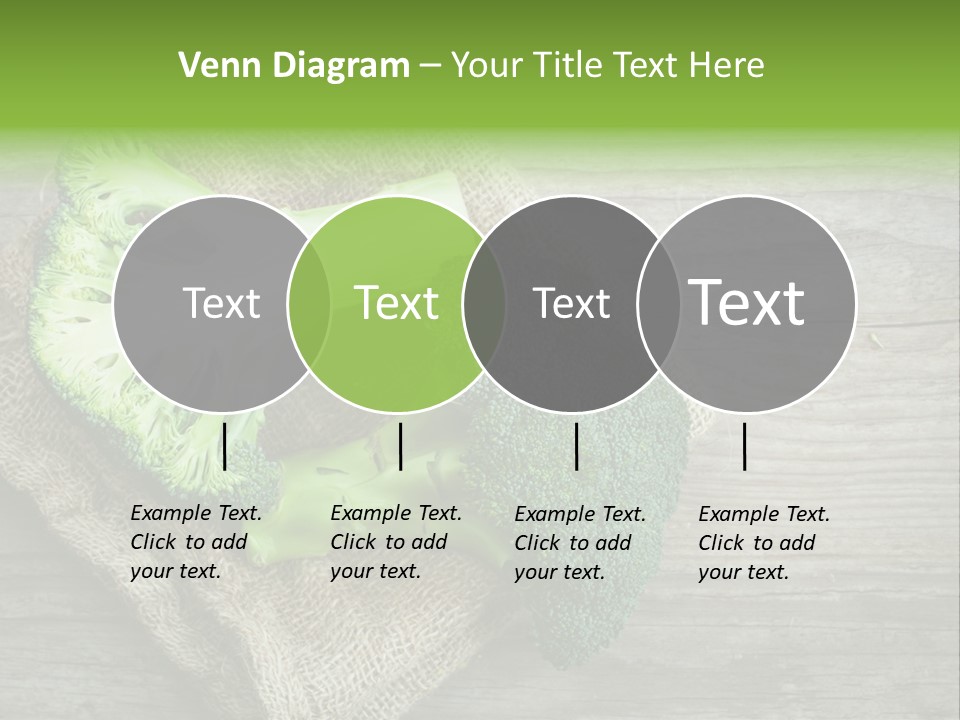 Venn Diagram – Your Title Text Here

Text

Text

Text

Text

Example Text. Click to add your text.

Example Text. Click to add your text.

Example Text. Click to add your text.

Example Text. Click to add your text.